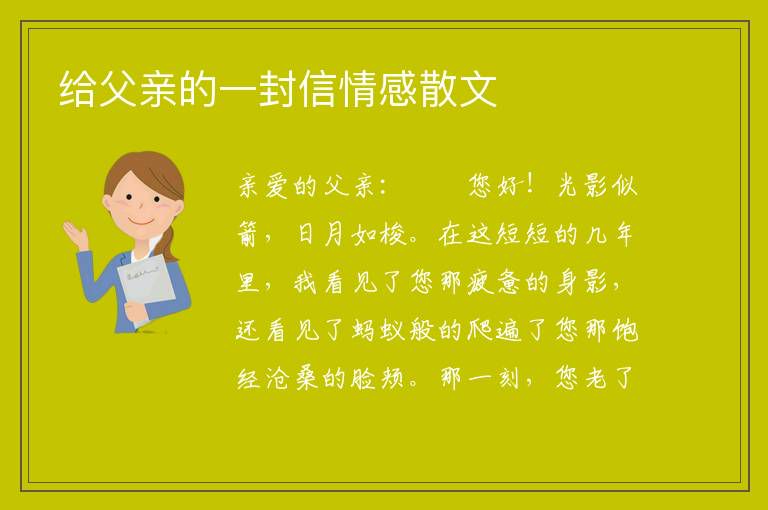 给父亲的一封信情感散文

亲爱的父亲：　　您好！光影似箭，日月如梭。在这短短的几年里，我看见了您那疲惫的身影，还看见了蚂蚁般的爬遍了您那饱经沧桑的脸颊。那一刻，您老了